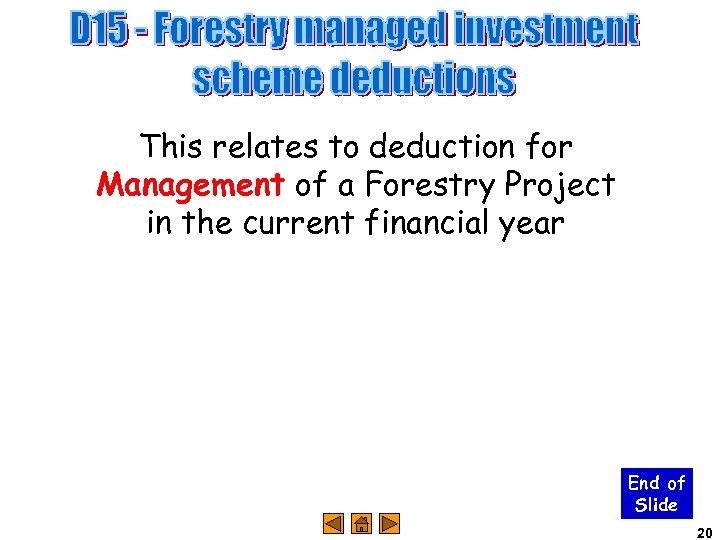 D15 - Forestry managed investment scheme deductions

This relates to deduction for Management of a Forestry Project in the current financial year

End of Slide

20